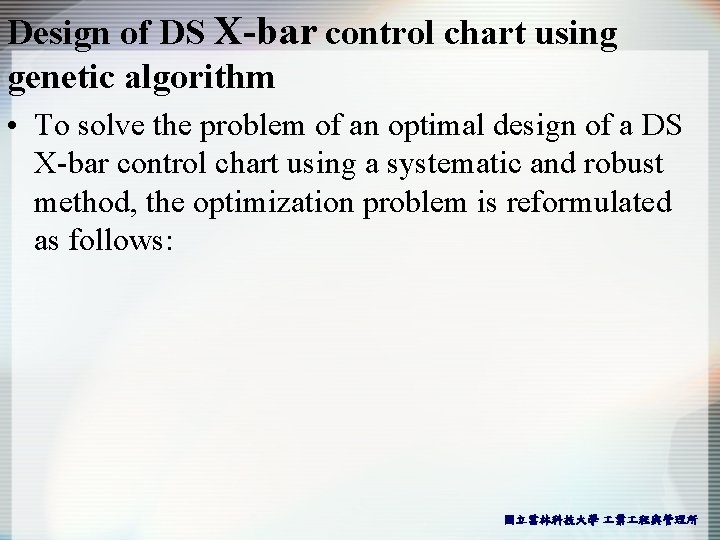 Design of DS X-bar control chart using genetic algorithm

• To solve the problem of an optimal design of a DS X-bar control chart using a systematic and robust method, the optimization problem is reformulated as follows:

國立雲林科技大學 工業工程與管理所